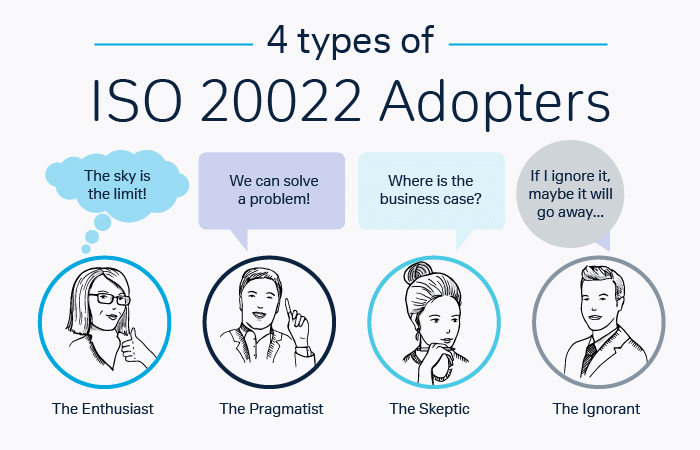 4 types of

ISO 20022 Adopters

The sky is the limit!

We can solve a problem!

Where is the business case?

If I ignore it, maybe it will go away...

The Enthusiast

The Pragmatist

The Skeptic

The Ignorant